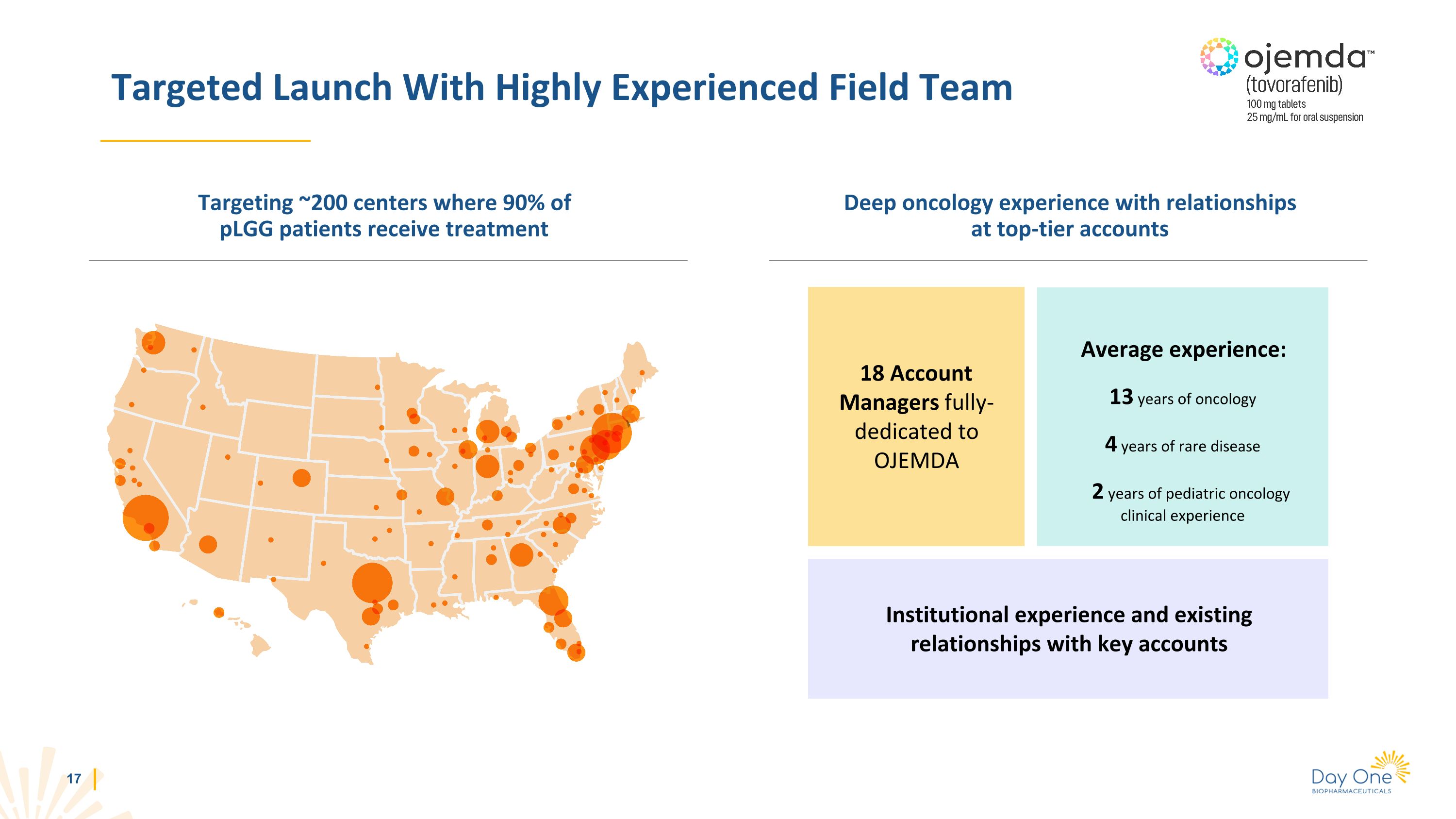 Targeted Launch With Highly Experienced Field Team

ojemda™
(tovorafenib)
100 mg tablets
25 mg/mL for oral suspension

Targeting ~200 centers where 90% of pLGG patients receive treatment

Deep oncology experience with relationships at top-tier accounts

18 Account Managers fully-dedicated to OJEMDA

Average experience:

13 years of oncology

4 years of rare disease

2 years of pediatric oncology clinical experience

Institutional experience and existing relationships with key accounts

17

Day One
BIOPHARMACEUTICALS